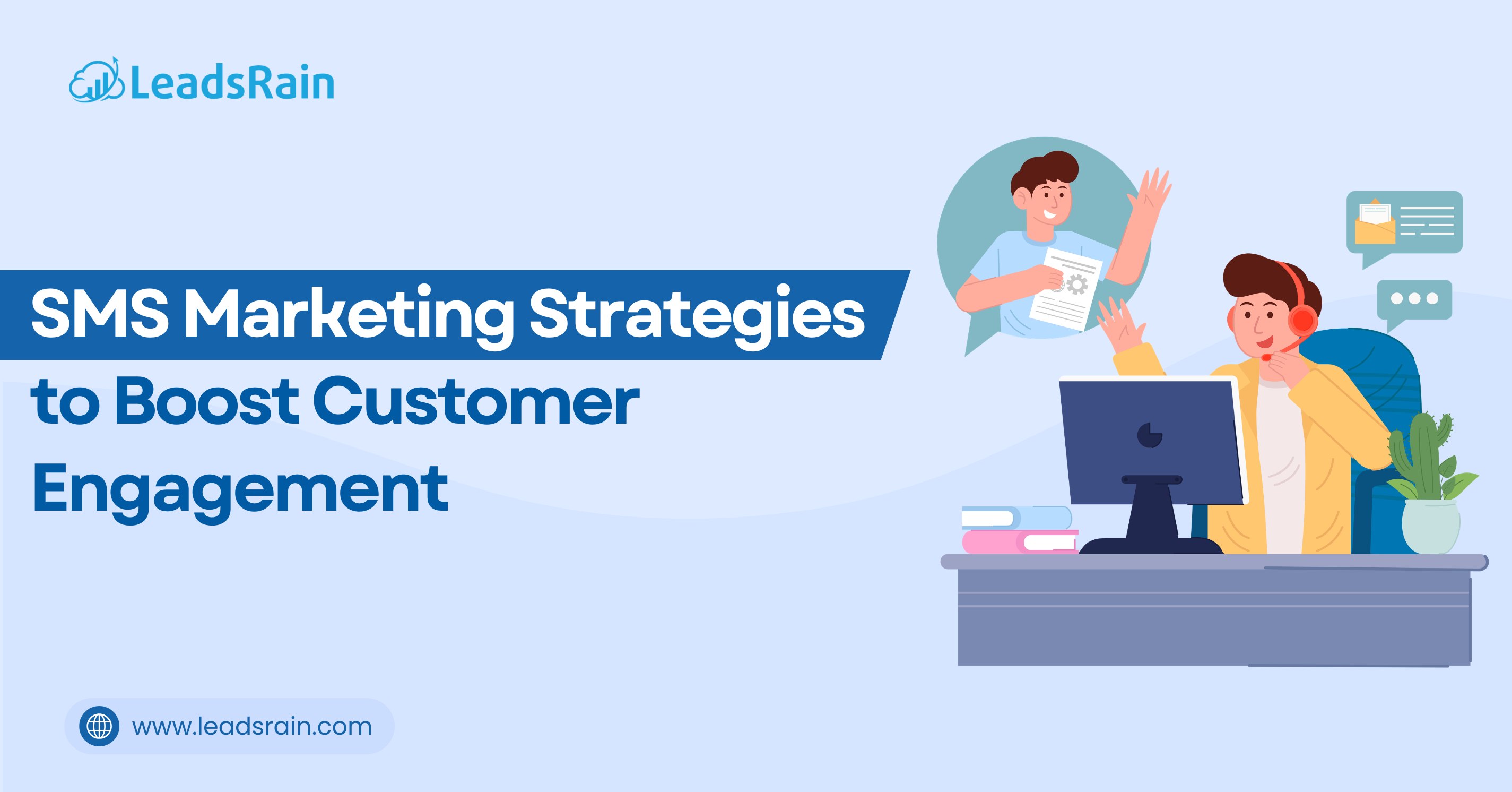 LeadsRain

SMS Marketing Strategies to Boost Customer Engagement

www.leadsrain.com